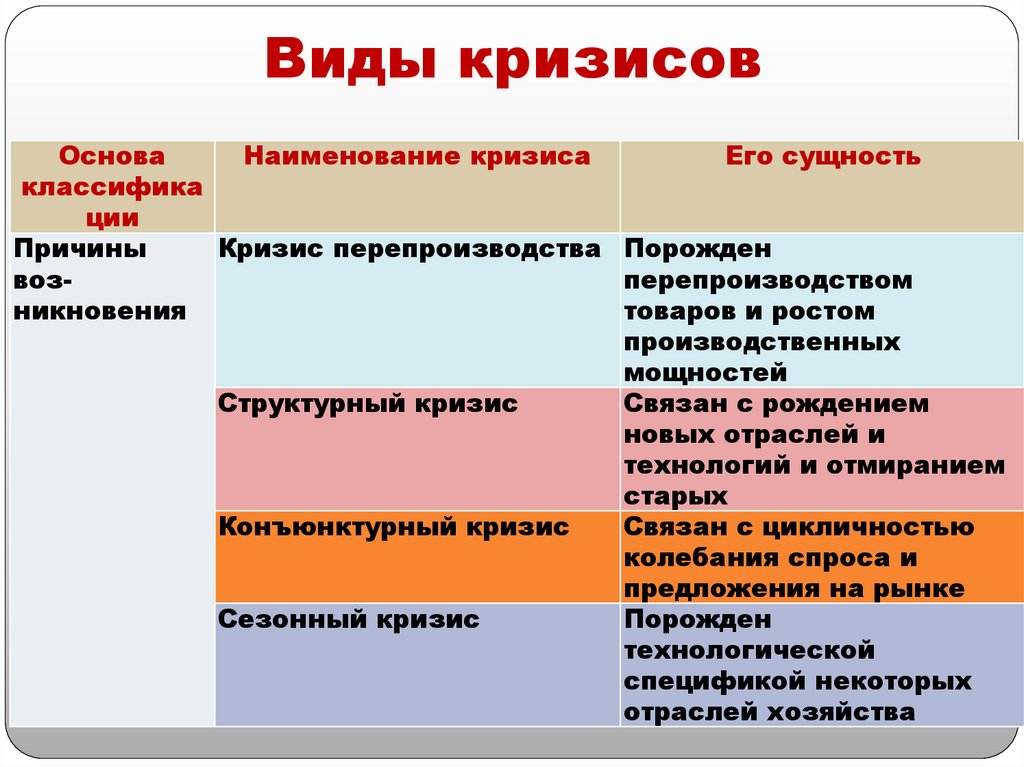 Виды кризисов

| Основа классификации | Наименование кризиса | Его сущность |
|---|---|---|
| Причины возникновения | Кризис перепроизводства | Порожден перепроизводством товаров и ростом производственных мощностей |
| | Структурный кризис | Связан с рождением новых отраслей и технологий и отмиранием старых |
| | Конъюнктурный кризис | Связан с цикличностью колебания спроса и предложения на рынке |
| | Сезонный кризис | Порожден технологической спецификой некоторых отраслей хозяйства |